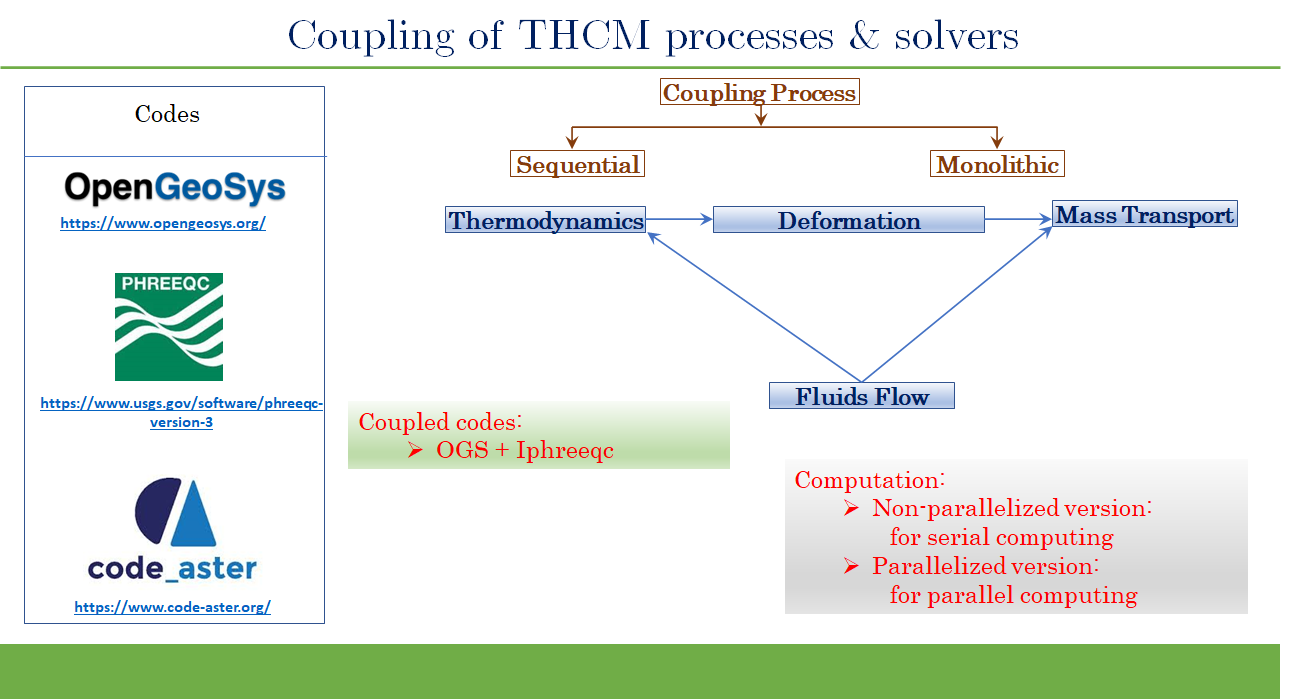 Coupling of THCM processes & solvers

Codes

OpenGeoSys
https://www.opengeosys.org/

PHREEQC
https://www.usgs.gov/software/phreeqc-version-3

code_aster
https://www.code-aster.org/

Coupling Process

Sequential

Monolithic

Thermodynamics

Deformation

Mass Transport

Fluids Flow

Coupled codes:
➢ OGS + Iphreeqc

Computation:
➢ Non-parallelized version: for serial computing
➢ Parallelized version: for parallel computing